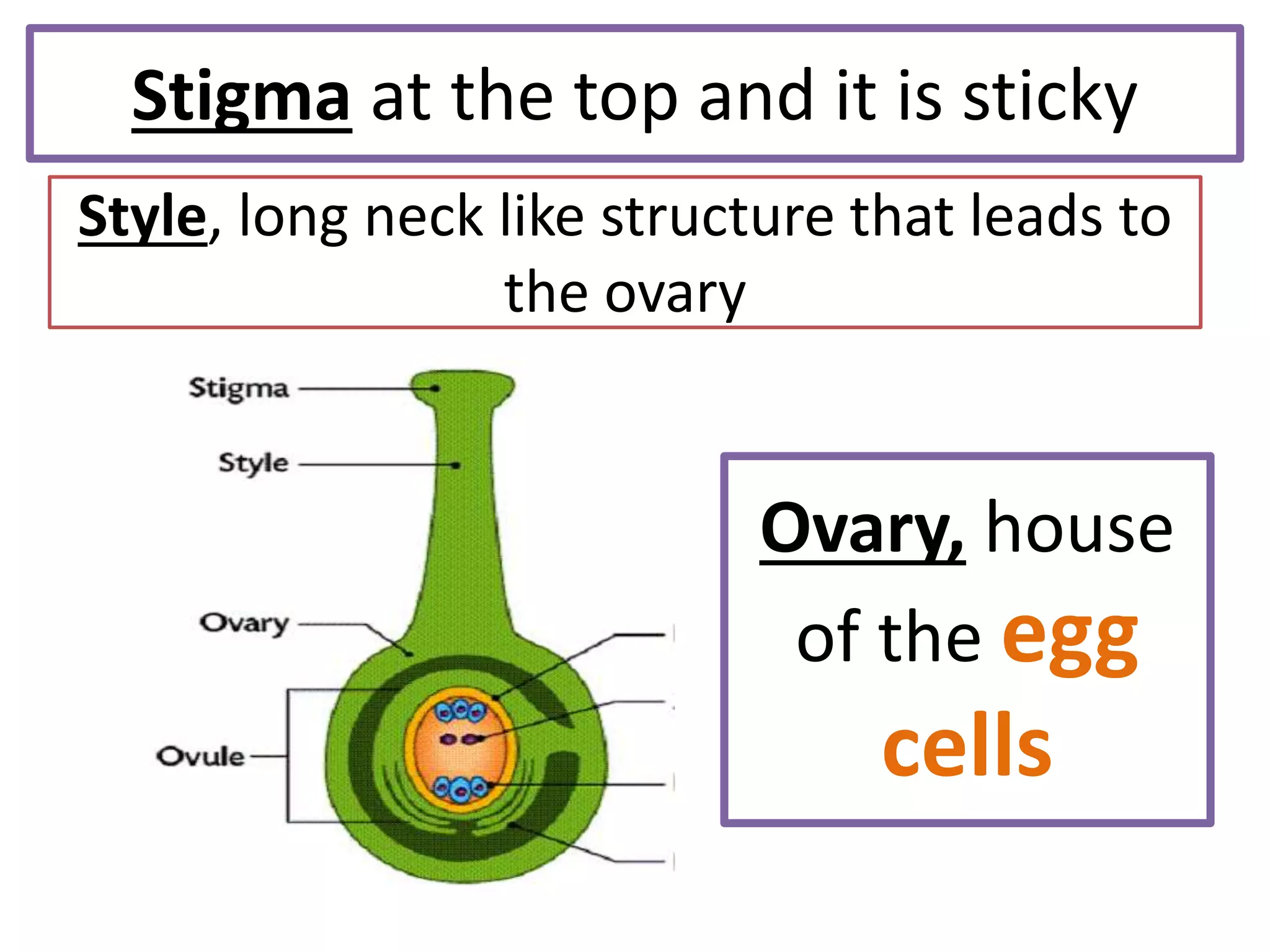 Stigma at the top and it is sticky

Style, long neck like structure that leads to the ovary

Stigma

Style

Ovary

Ovule

Ovary, house of the egg cells